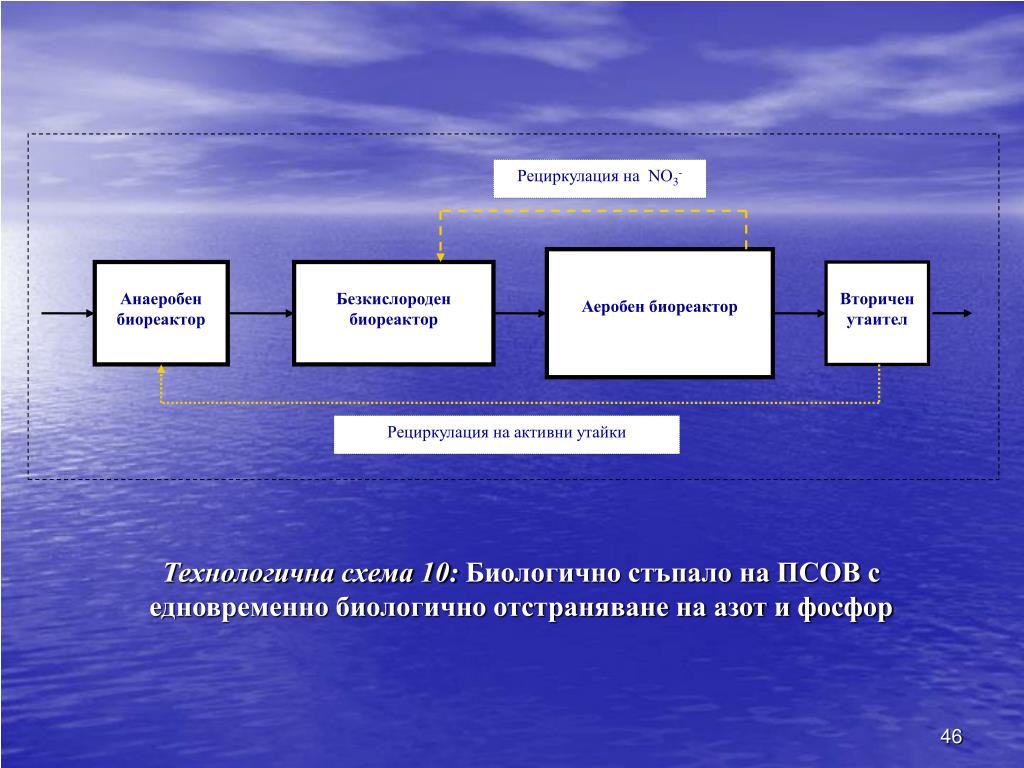 Рециркулация на $NO_3^-$

Анаеробен биореактор

Безкислороден биореактор

Аеробен биореактор

Вторичен утаител

Рециркулация на активни утайки

Технологична схема 10: Биологично стъпало на ПСОВ с едновременно биологично отстраняване на азот и фосфор

46